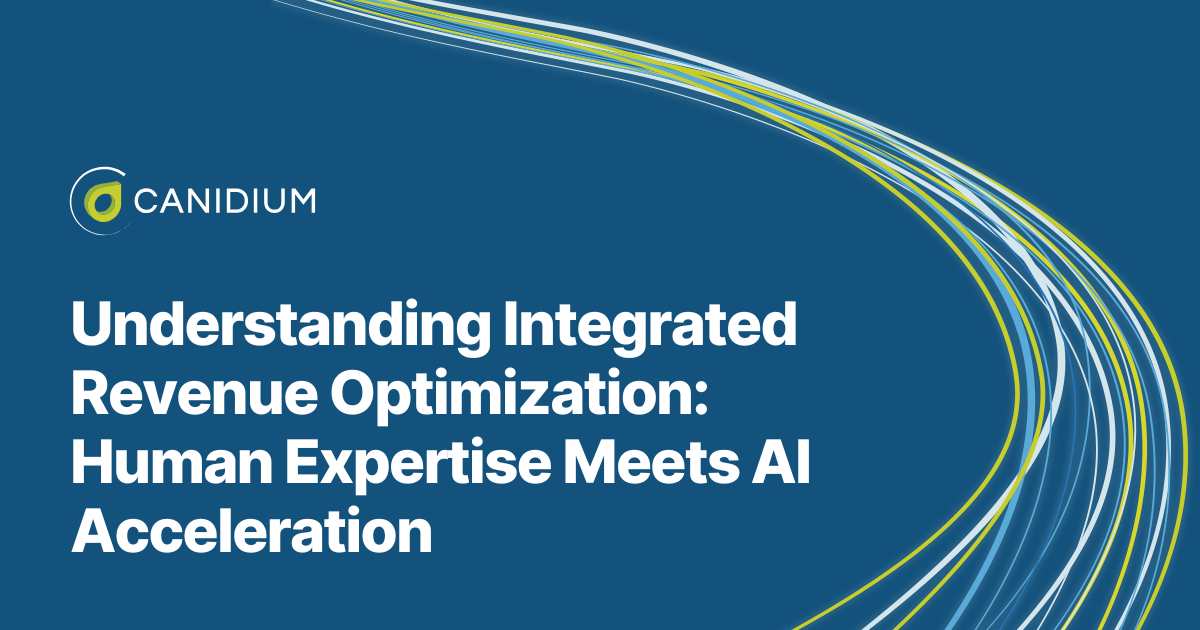 CANIDIUM

Understanding Integrated Revenue Optimization: Human Expertise Meets AI Acceleration